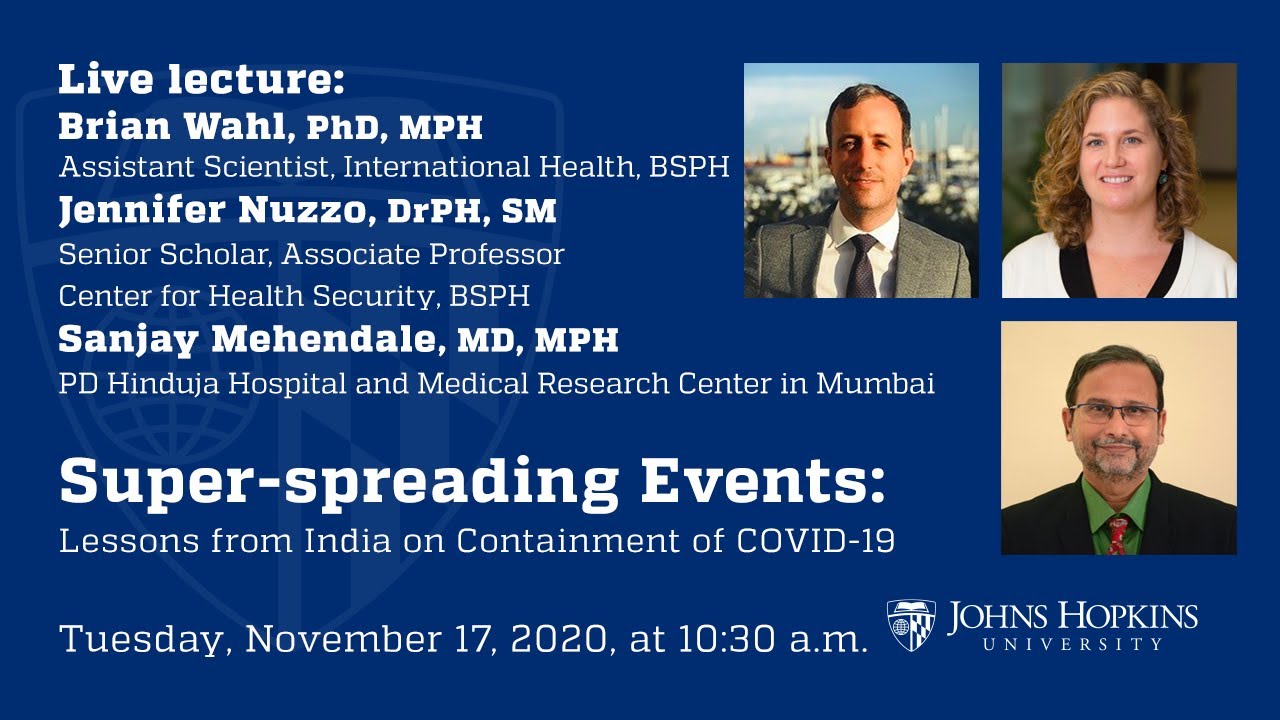 Live lecture:
Brian Wahl, PhD, MPH
Assistant Scientist, International Health, BSPH
Jennifer Nuzzo, DrPH, SM
Senior Scholar, Associate Professor
Center for Health Security, BSPH
Sanjay Mehendale, MD, MPH
PD Hinduja Hospital and Medical Research Center in Mumbai

Super-spreading Events:
Lessons from India on Containment of COVID-19

Tuesday, November 17, 2020, at 10:30 a.m.

JOHNS HOPKINS
UNIVERSITY